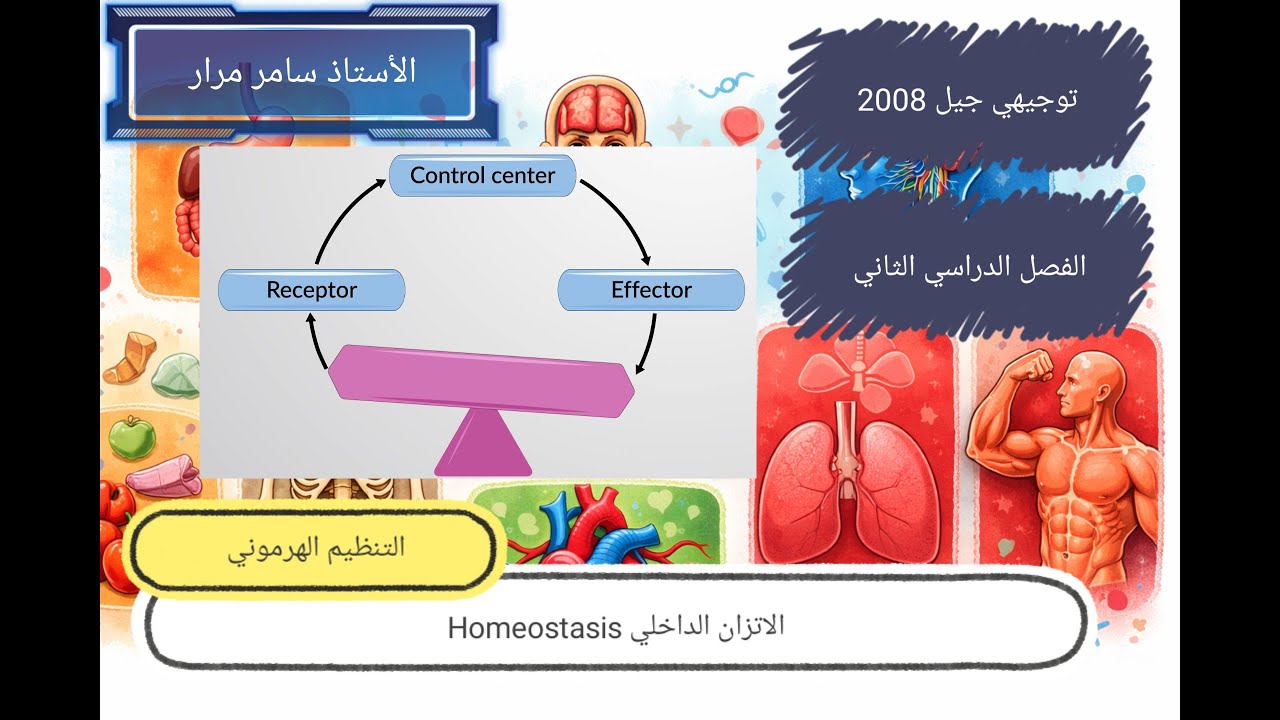 الأستاذ سامر مرار

توجيهي جيل 2008

الفصل الدراسي الثاني

Control center

Receptor

Effector

التنظيم الهرموني

الاتزان الداخلي Homeostasis